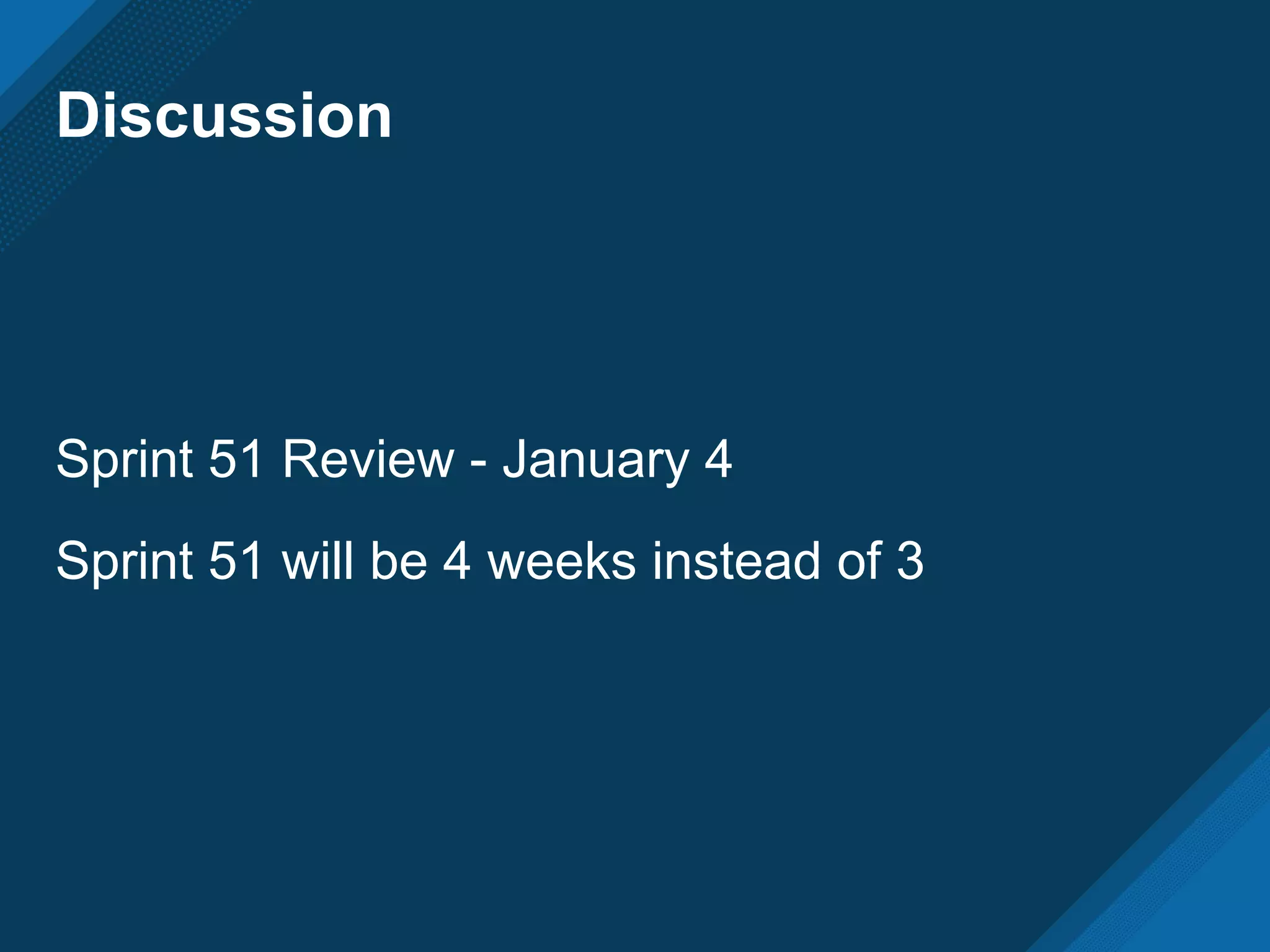 Discussion

Sprint 51 Review - January 4

Sprint 51 will be 4 weeks instead of 3